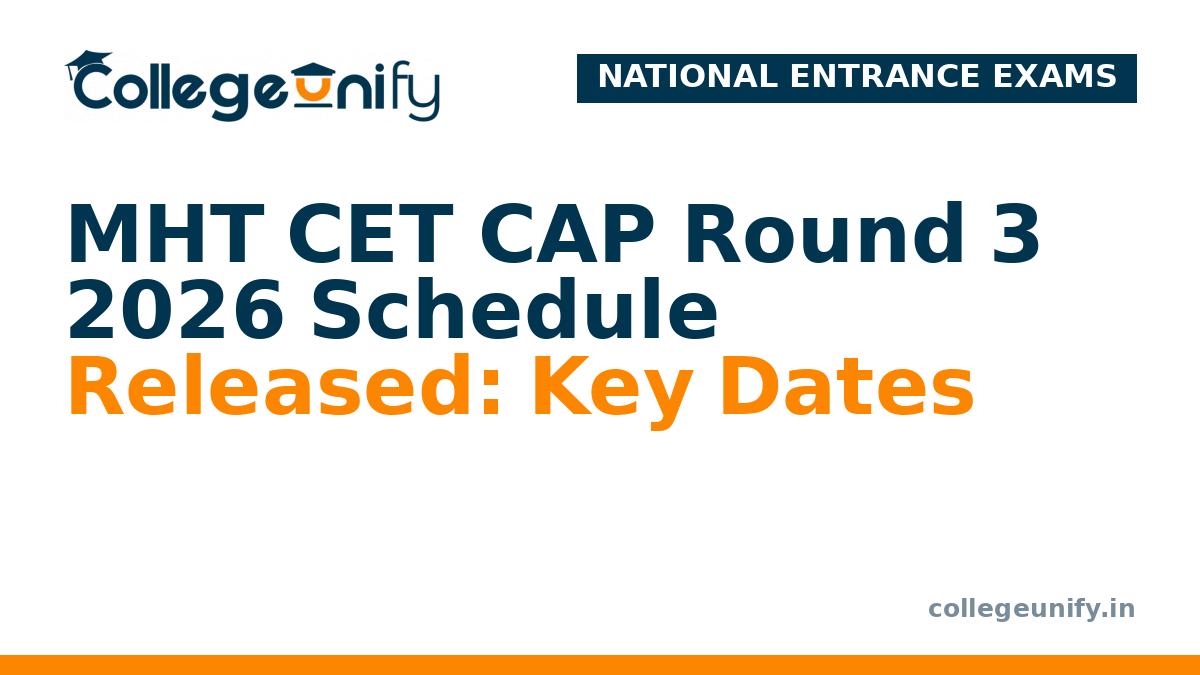 Collegeunify

NATIONAL ENTRANCE EXAMS

MHT CET CAP Round 3 2026 Schedule Released: Key Dates

collegeunify.in